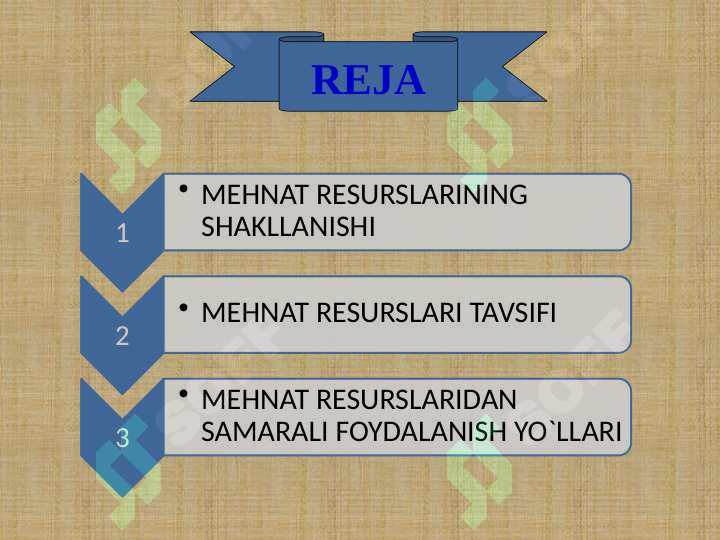 REJA

1
• MEHNAT RESURSLARINING SHAKLLANISHI

2
• MEHNAT RESURSLARI TAVSIFI

3
• MEHNAT RESURSLARIDAN SAMARALI FOYDALANISH YO`LLARI